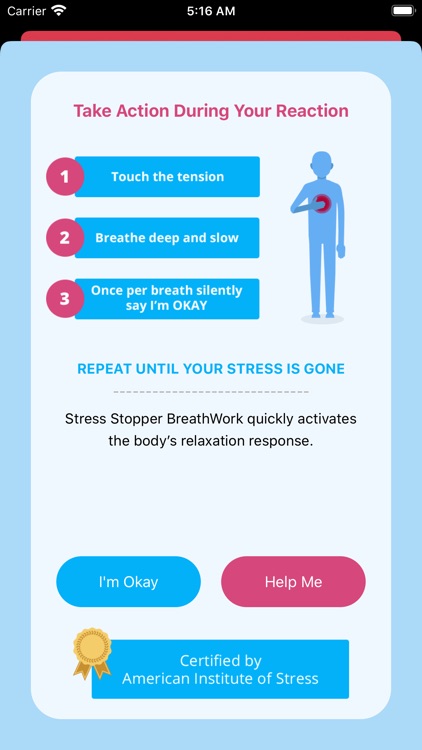 Carrier 5:16 AM

Take Action During Your Reaction

1 Touch the tension

2 Breathe deep and slow

3 Once per breath silently say I'm OKAY

REPEAT UNTIL YOUR STRESS IS GONE

Stress Stopper BreathWork quickly activates the body's relaxation response.

I'm Okay

Help Me

Certified by American Institute of Stress